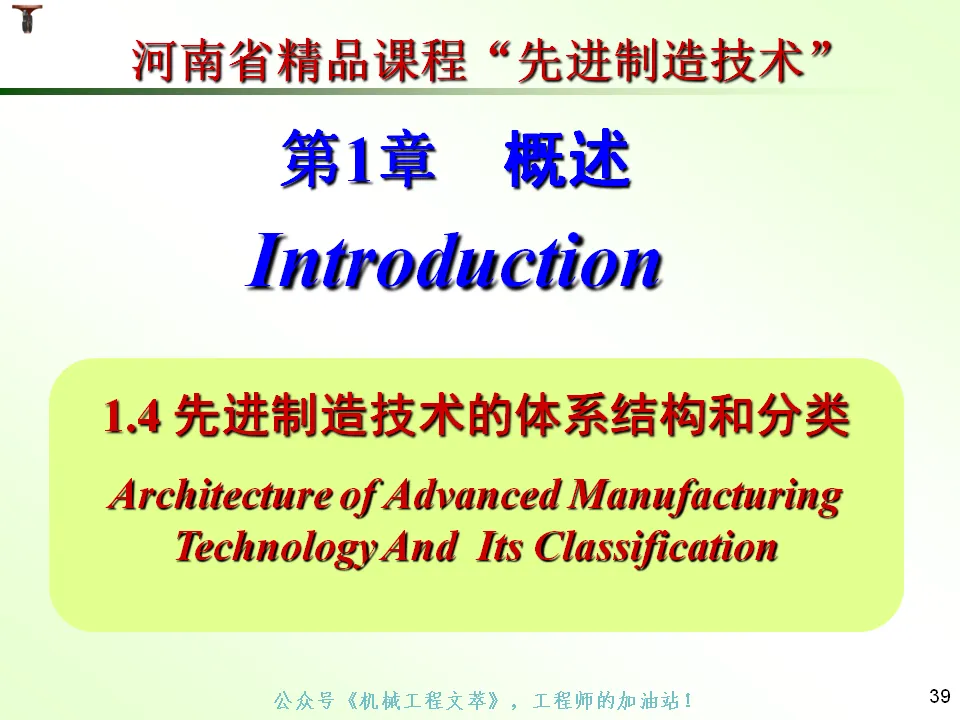 河南省精品课程“先进制造技术”

第1章　概述

Introduction

1.4 先进制造技术的体系结构和分类

Architecture of Advanced Manufacturing Technology And Its Classification

公众号《机械工程文萃》，工程师的加油站！

39